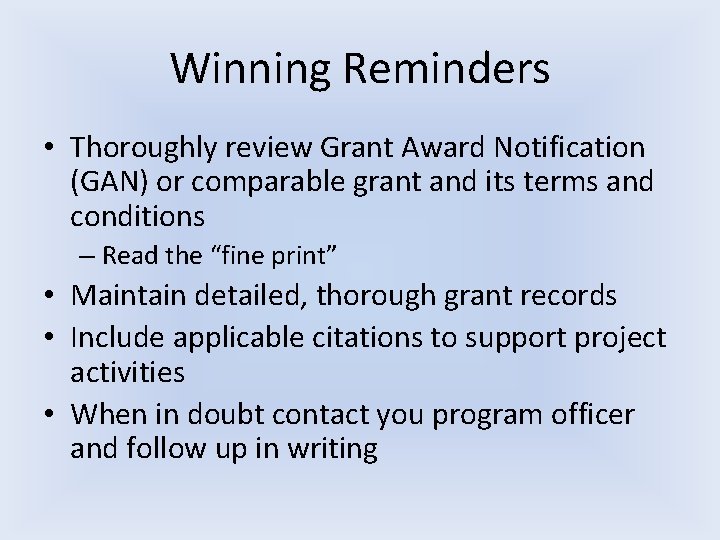 Winning Reminders

• Thoroughly review Grant Award Notification (GAN) or comparable grant and its terms and conditions

– Read the “fine print”

• Maintain detailed, thorough grant records

• Include applicable citations to support project activities

• When in doubt contact you program officer and follow up in writing